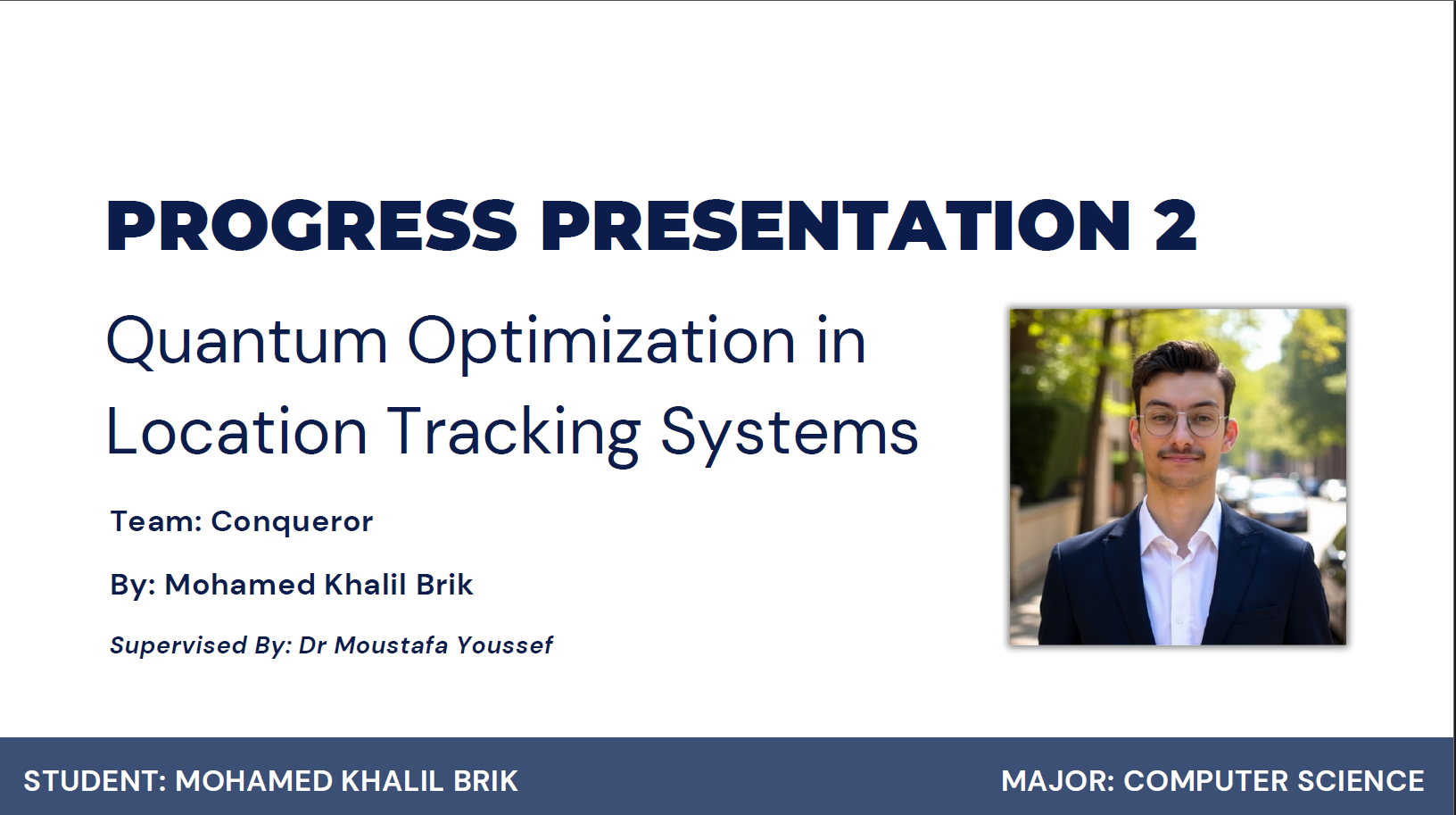 PROGRESS PRESENTATION 2

Quantum Optimization in Location Tracking Systems

Team: Conqueror

By: Mohamed Khalil Brik

Supervised By: Dr Moustafa Youssef

STUDENT: MOHAMED KHALIL BRIK

MAJOR: COMPUTER SCIENCE